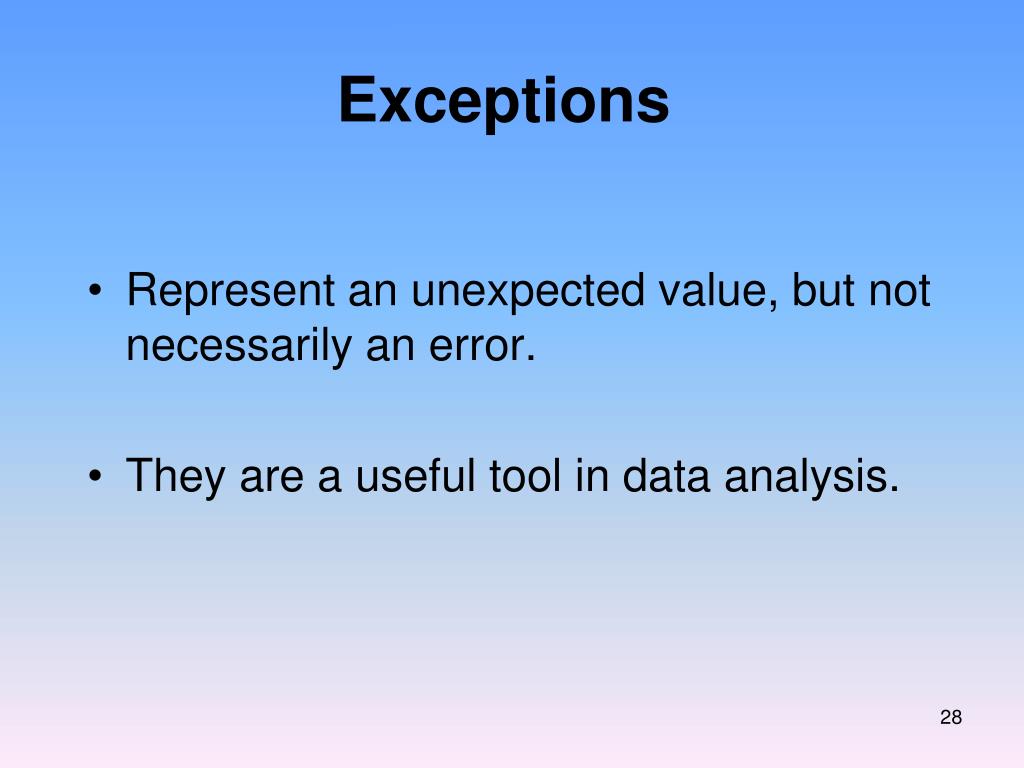 Exceptions

• Represent an unexpected value, but not necessarily an error.

• They are a useful tool in data analysis.

28